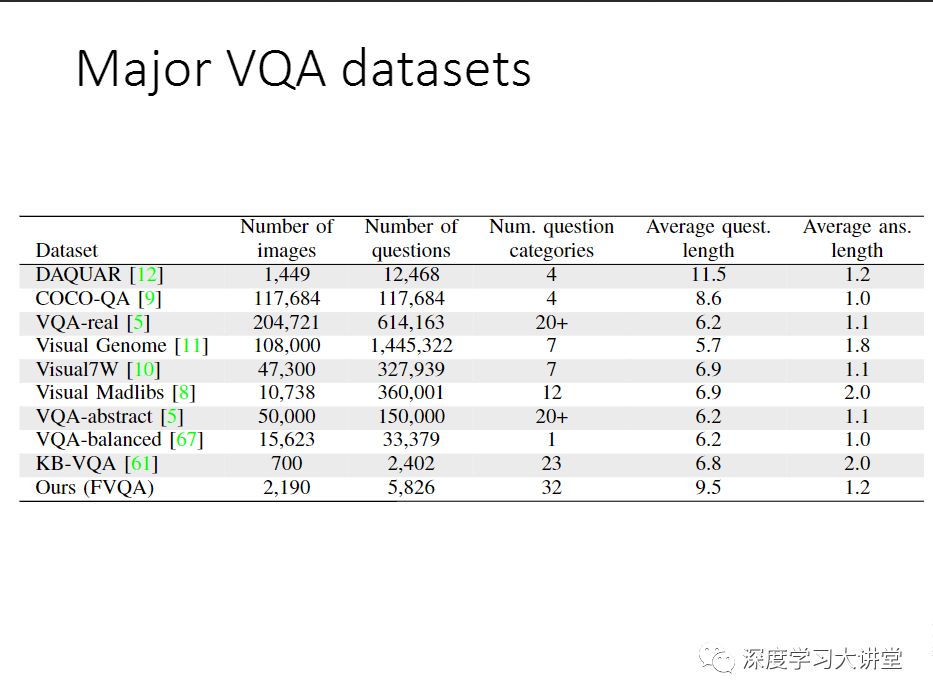 Major VQA datasets

| Dataset | Number of images | Number of questions | Num. question categories | Average quest. length | Average ans. length |
|---|---|---|---|---|---|
| DAQUAR [12] | 1,449 | 12,468 | 4 | 11.5 | 1.2 |
| COCO-QA [9] | 117,684 | 117,684 | 4 | 8.6 | 1.0 |
| VQA-real [5] | 204,721 | 614,163 | 20+ | 6.2 | 1.1 |
| Visual Genome [11] | 108,000 | 1,445,322 | 7 | 5.7 | 1.8 |
| Visual7W [10] | 47,300 | 327,939 | 7 | 6.9 | 1.1 |
| Visual Madlibs [8] | 10,738 | 360,001 | 12 | 6.9 | 2.0 |
| VQA-abstract [5] | 50,000 | 150,000 | 20+ | 6.2 | 1.1 |
| VQA-balanced [67] | 15,623 | 33,379 | 1 | 6.2 | 1.0 |
| KB-VQA [61] | 700 | 2,402 | 23 | 6.8 | 2.0 |
| Ours (FVQA) | 2,190 | 5,826 | 32 | 9.5 | 1.2 |

深度学习大讲堂